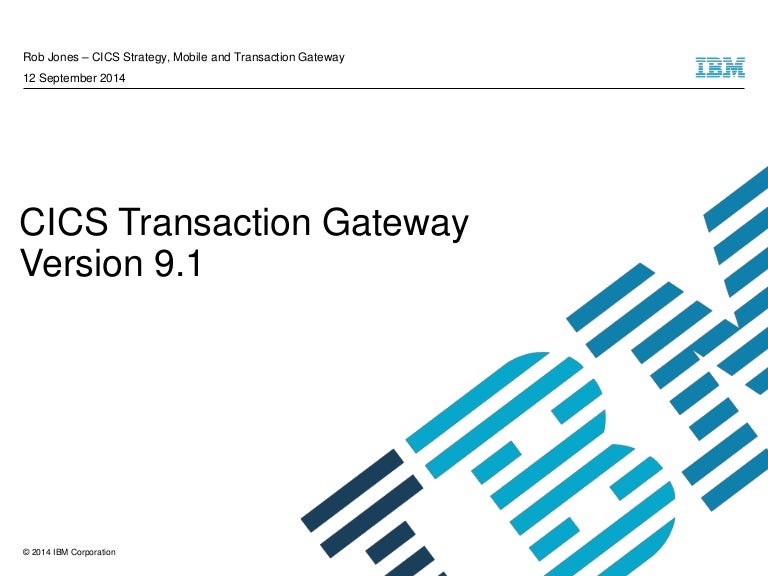 Rob Jones – CICS Strategy, Mobile and Transaction Gateway
12 September 2014

IBM

CICS Transaction Gateway
Version 9.1

© 2014 IBM Corporation